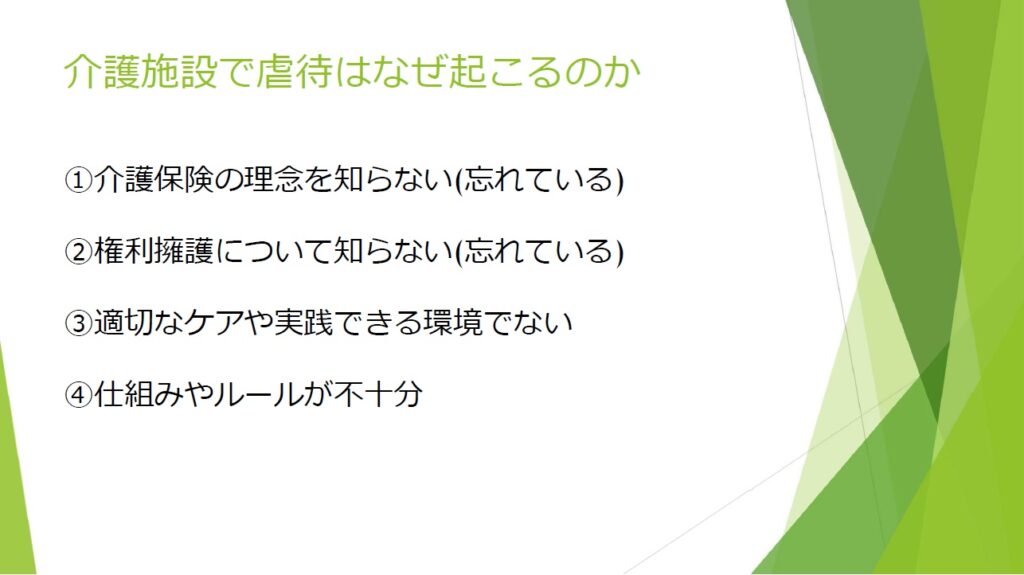 介護施設で虐待はなぜ起こるのか

①介護保険の理念を知らない(忘れている)

②権利擁護について知らない(忘れている)

③適切なケアや実践できる環境でない

④仕組みやルールが不十分